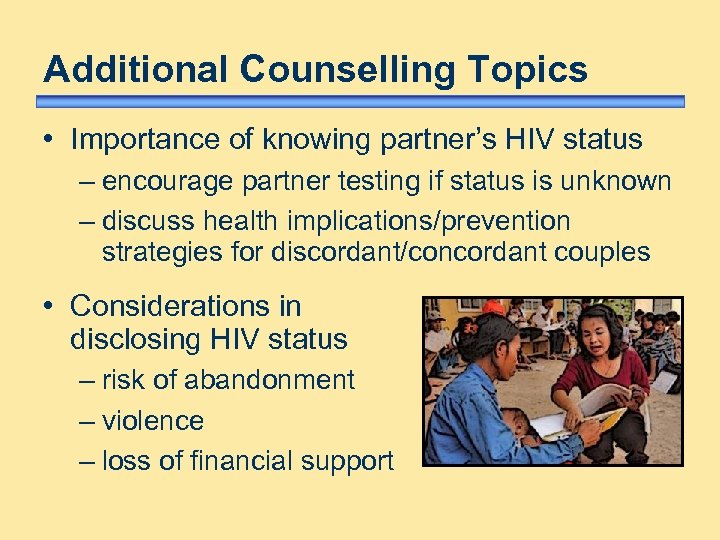 Additional Counselling Topics

• Importance of knowing partner's HIV status
– encourage partner testing if status is unknown
– discuss health implications/prevention strategies for discordant/concordant couples

• Considerations in disclosing HIV status
– risk of abandonment
– violence
– loss of financial support